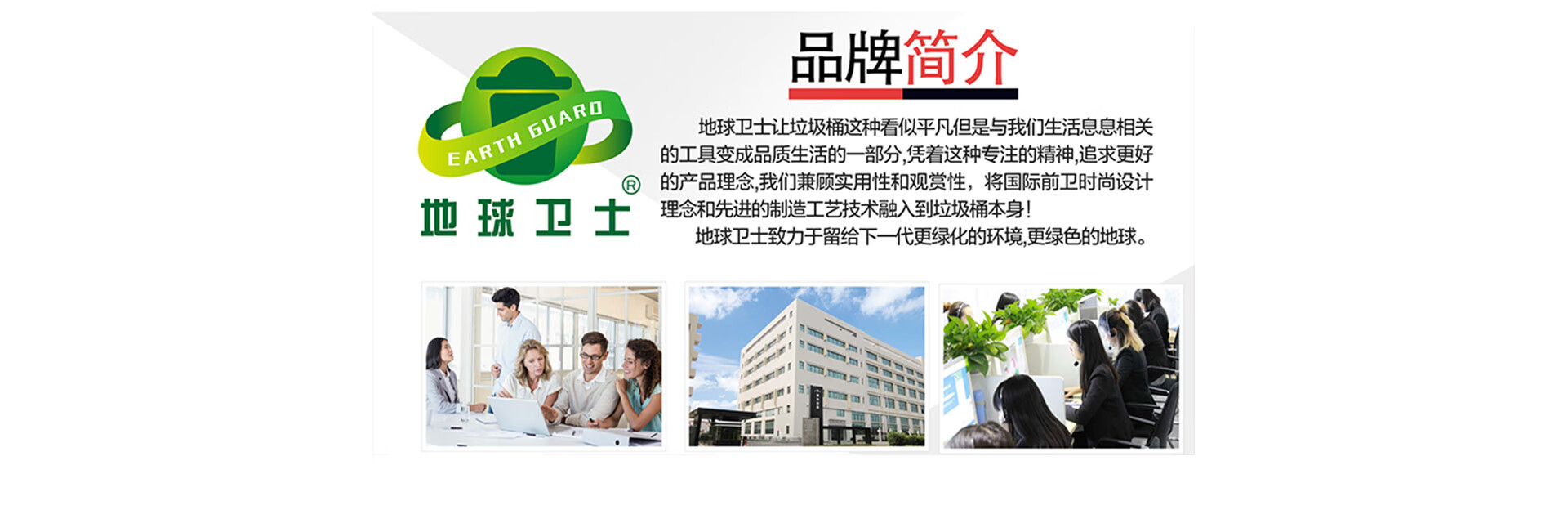 EARTH GUARD
®
地球卫士

品牌简介

地球卫士让垃圾桶这种看似平凡但是与我们生活息息相关的工具变成品质生活的一部分,凭着这种专注的精神,追求更好的产品理念,我们兼顾实用性和观赏性，将国际前卫时尚设计理念和先进的制造工艺技术融入到垃圾桶本身!

地球卫士致力于留给下一代更绿化的环境,更绿色的地球。